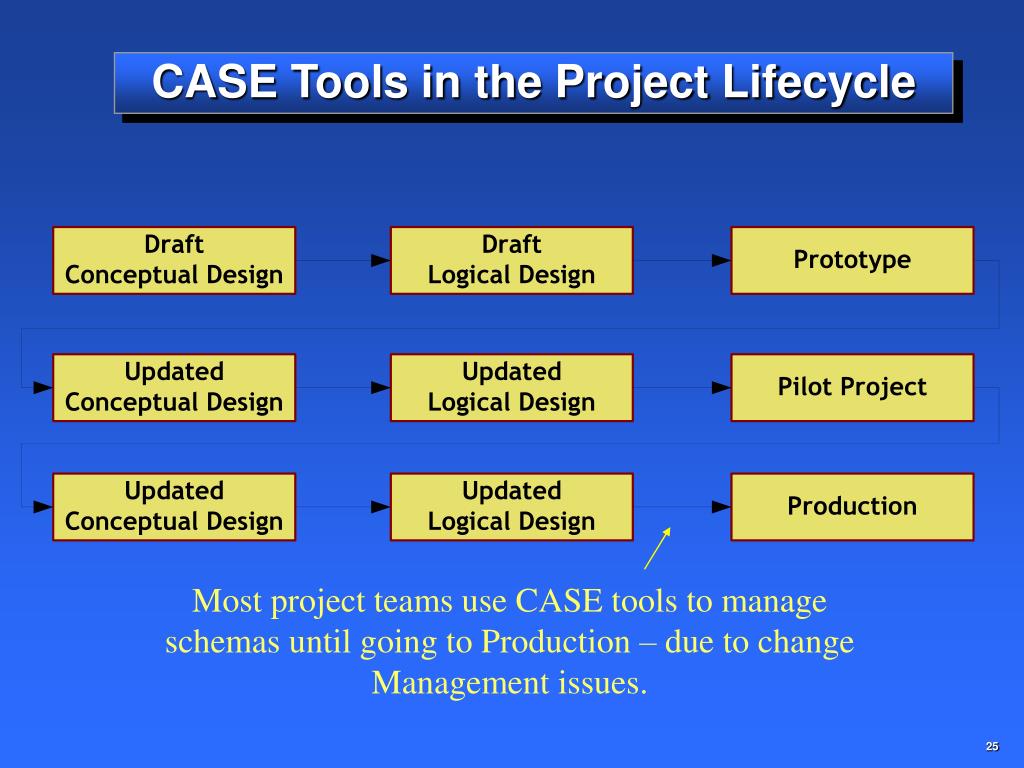 CASE Tools in the Project Lifecycle

Draft Conceptual Design

Draft Logical Design

Prototype

Updated Conceptual Design

Updated Logical Design

Pilot Project

Updated Conceptual Design

Updated Logical Design

Production

Most project teams use CASE tools to manage schemas until going to Production – due to change Management issues.

25